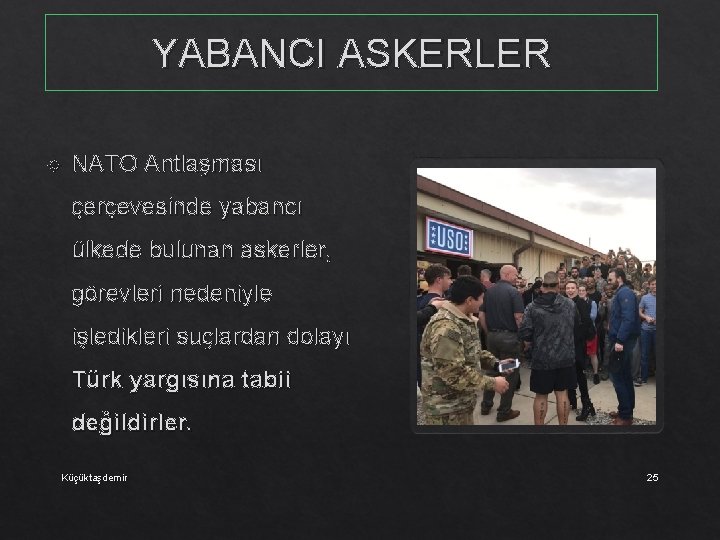 YABANCI ASKERLER

NATO Antlaşması çerçevesinde yabancı ülkede bulunan askerler, görevleri nedeniyle işledikleri suçlardan dolayı Türk yargısına tabii değildirler.

USO

Küçüktaşdemir

25